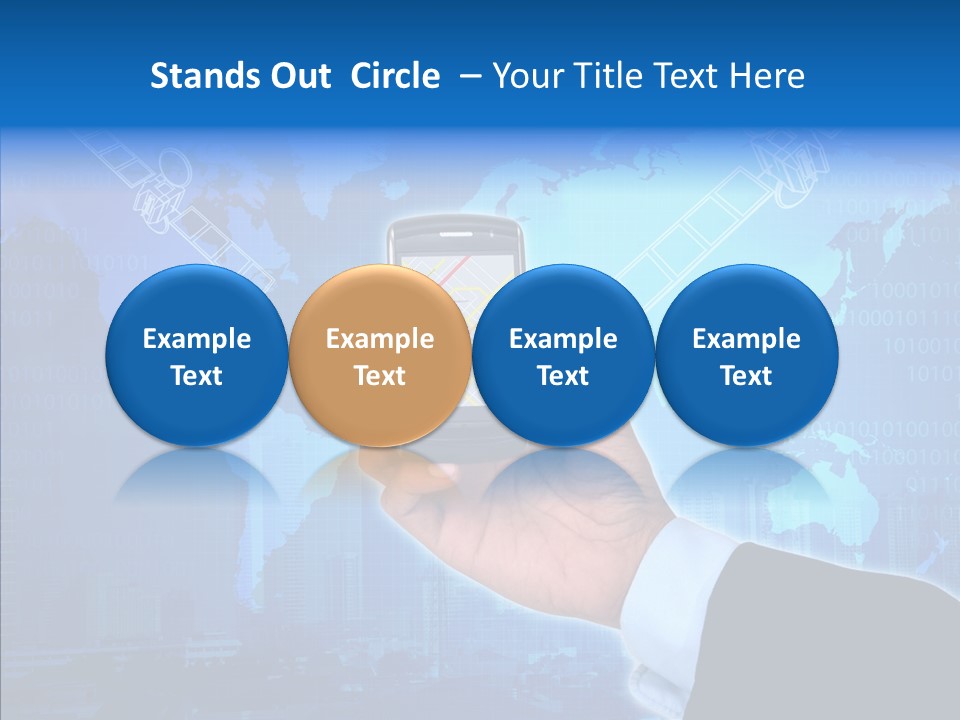 Stands Out Circle – Your Title Text Here

Example Text

Example Text

Example Text

Example Text